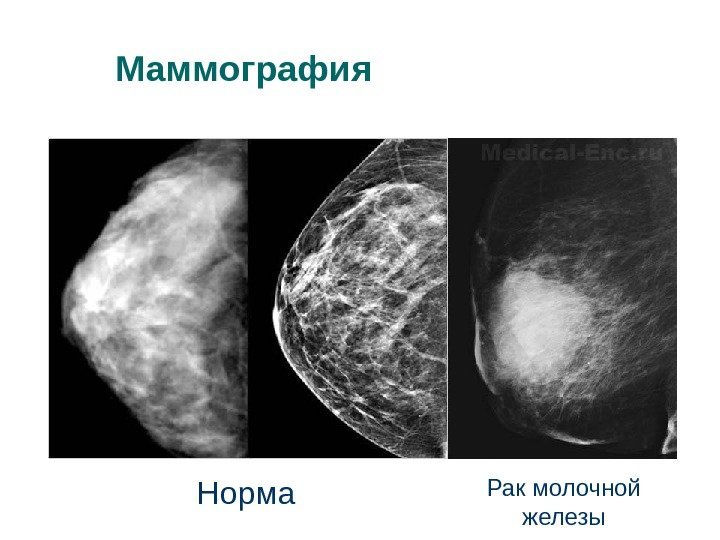 Маммография

Medical-Enc.ru

Норма

Рак молочной железы